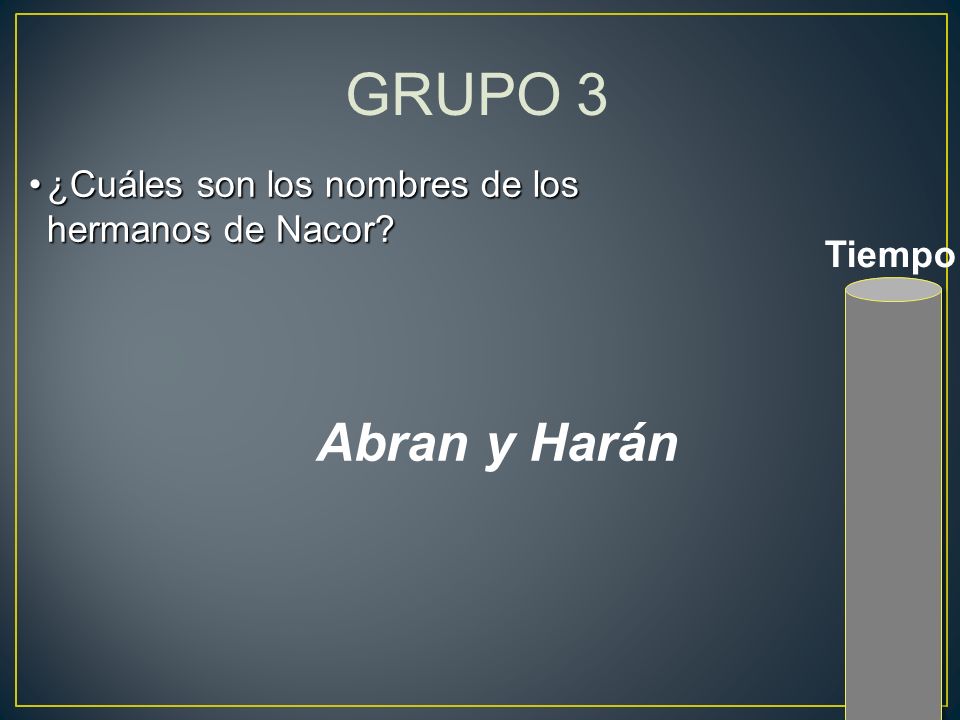 GRUPO 3

• ¿Cuáles son los nombres de los hermanos de Nacor?

Tiempo

Abran y Harán